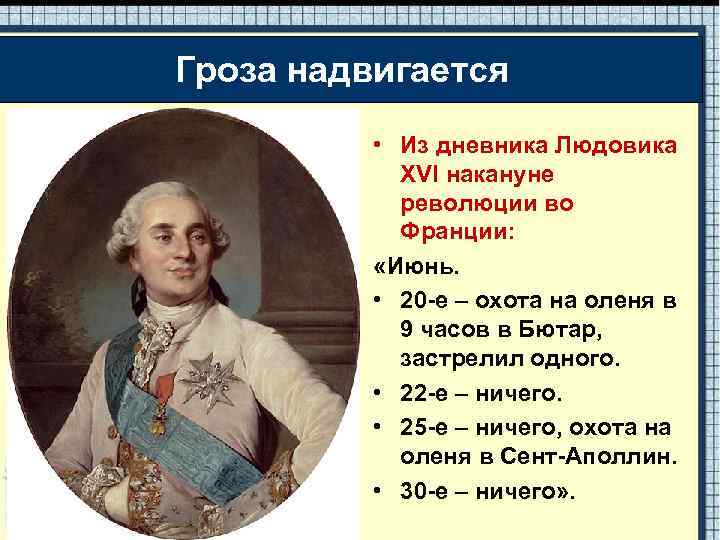 Гроза надвигается

• Из дневника Людовика XVI накануне революции во Франции:

«Июнь.

• 20-е – охота на оленя в 9 часов в Бютар, застрелил одного.

• 22-е – ничего.

• 25-е – ничего, охота на оленя в Сент-Аполлин.

• 30-е – ничего».